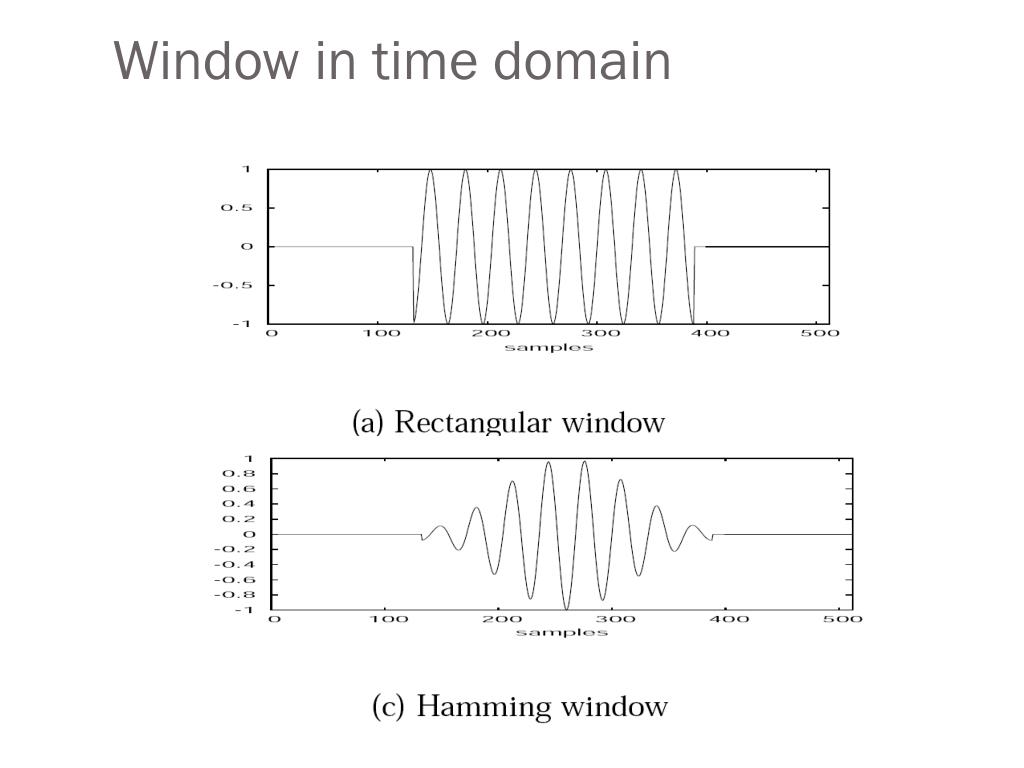 Window in time domain

1
0.5
0
-0.5
-1
0 100 200 300 400 500
samples

(a) Rectangular window

1
0.8
0.6
0.4
0.2
0
-0.2
-0.4
-0.6
-0.8
-1
0 100 200 300 400 500
samples

(c) Hamming window